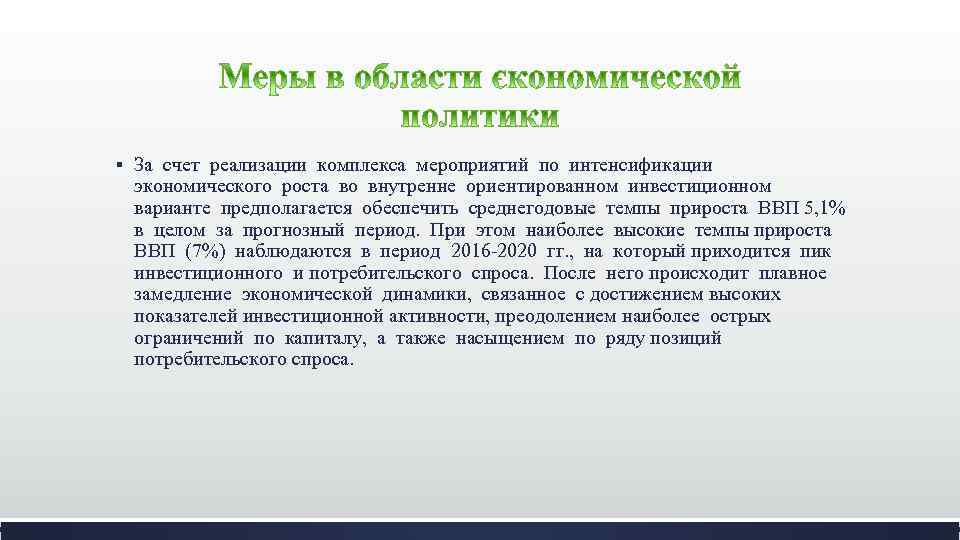 Меры в области єкономической политики

▪ За счет реализации комплекса мероприятий по интенсификации экономического роста во внутренне ориентированном инвестиционном варианте предполагается обеспечить среднегодовые темпы прироста ВВП 5,1% в целом за прогнозный период. При этом наиболее высокие темпы прироста ВВП (7%) наблюдаются в период 2016-2020 гг., на который приходится пик инвестиционного и потребительского спроса. После него происходит плавное замедление экономической динамики, связанное с достижением высоких показателей инвестиционной активности, преодолением наиболее острых ограничений по капиталу, а также насыщением по ряду позиций потребительского спроса.